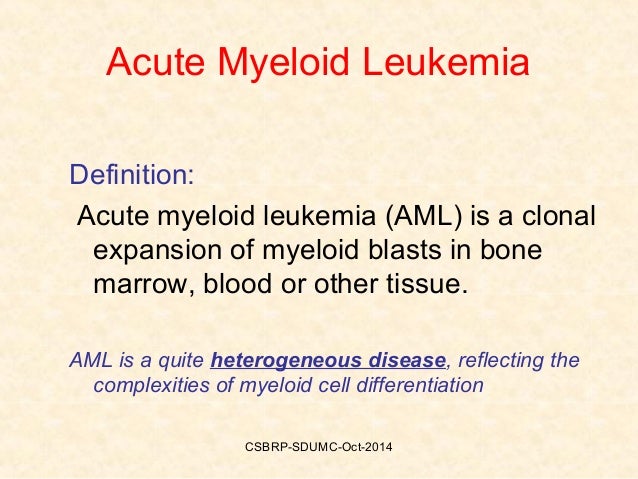 Acute Myeloid Leukemia

Definition:

Acute myeloid leukemia (AML) is a clonal expansion of myeloid blasts in bone marrow, blood or other tissue.

AML is a quite heterogeneous disease, reflecting the complexities of myeloid cell differentiation

CSBRP-SDUMC-Oct-2014